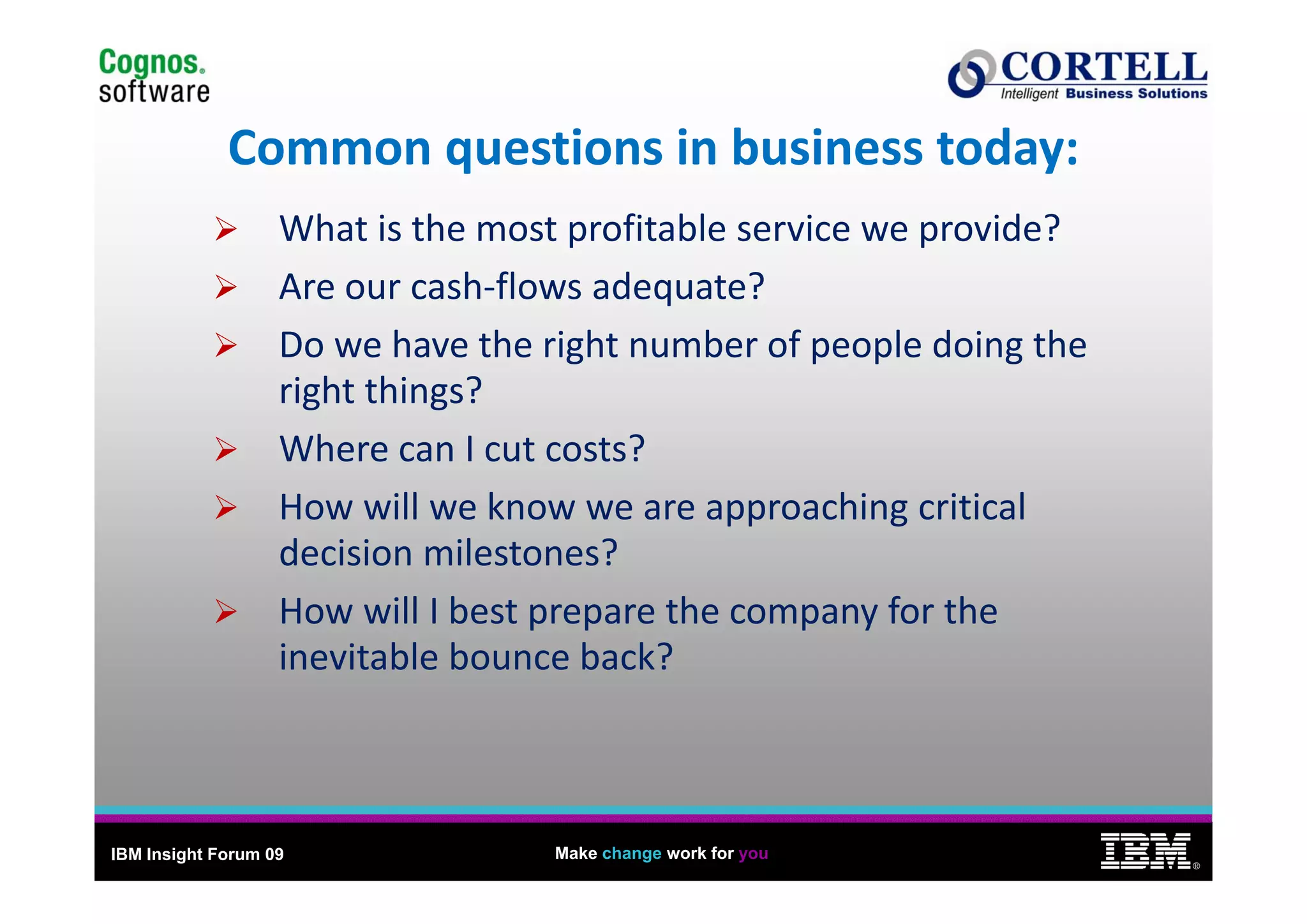 Cognos.
software

CORTELL
Intelligent Business Solutions

Common questions in business today:

➢ What is the most profitable service we provide?
➢ Are our cash-flows adequate?
➢ Do we have the right number of people doing the right things?
➢ Where can I cut costs?
➢ How will we know we are approaching critical decision milestones?
➢ How will I best prepare the company for the inevitable bounce back?

IBM Insight Forum 09

Make change work for you

IBM®